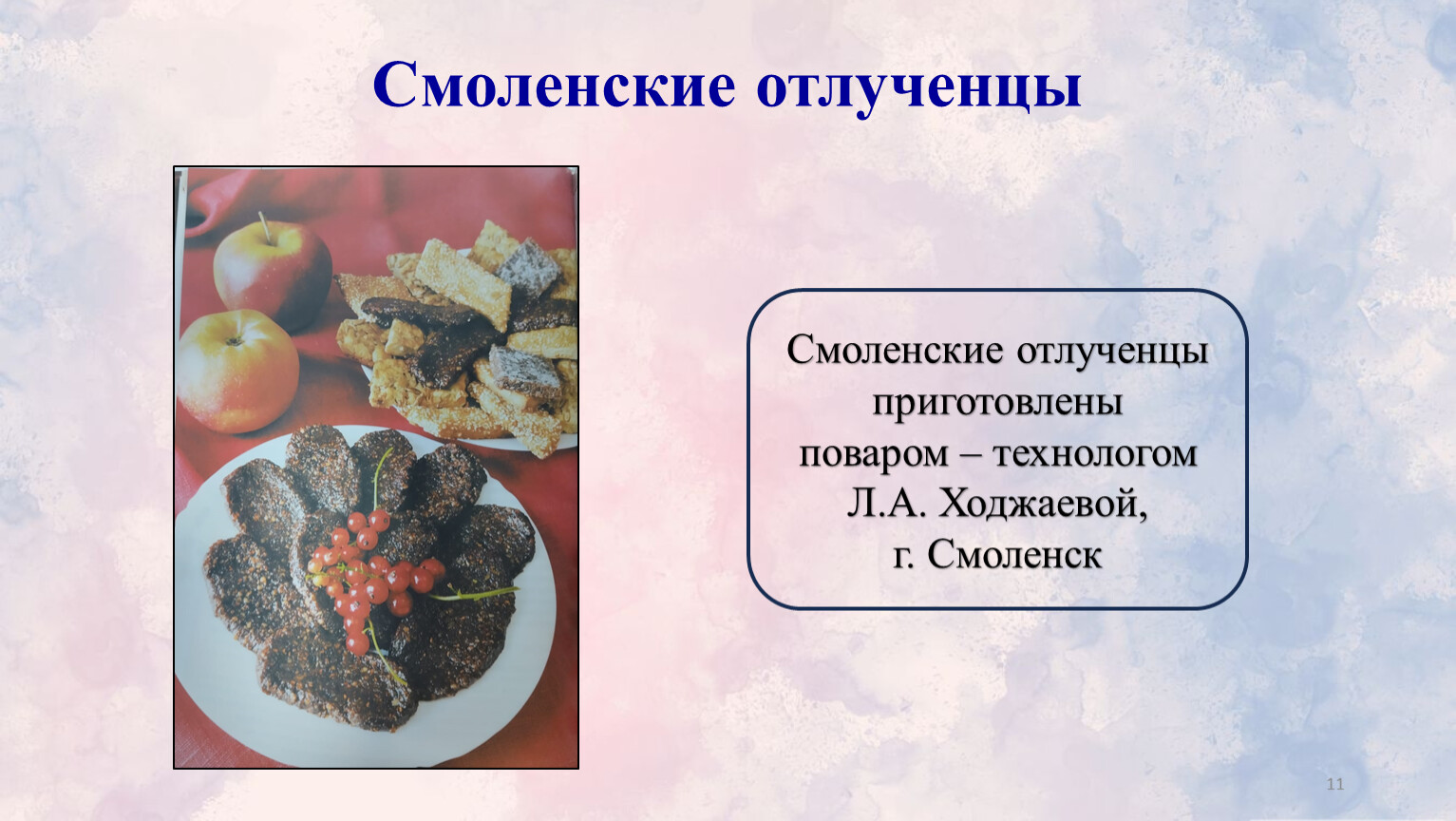 Смоленские отлученцы

Смоленские отлученцы приготовлены поваром – технологом Л.А. Ходжаевой, г. Смоленск

11